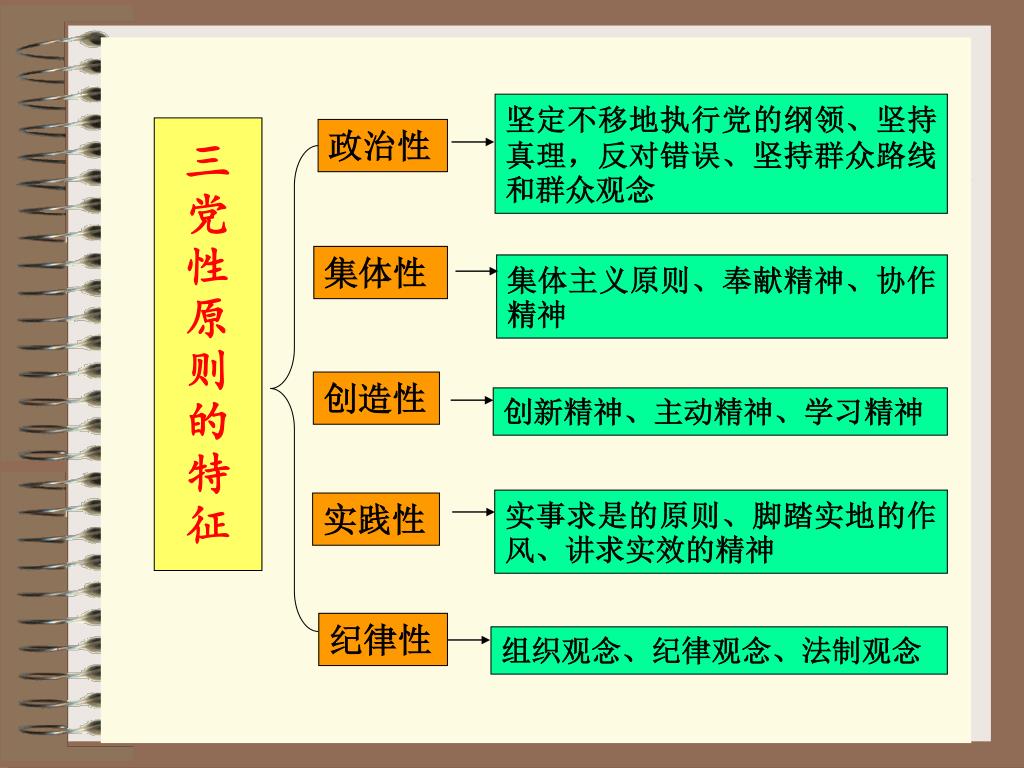 三党性原则的特征

政治性
坚定不移地执行党的纲领、坚持真理，反对错误、坚持群众路线和群众观念

集体性
集体主义原则、奉献精神、协作精神

创造性
创新精神、主动精神、学习精神

实践性
实事求是的原则、脚踏实地的作风、讲求实效的精神

纪律性
组织观念、纪律观念、法制观念